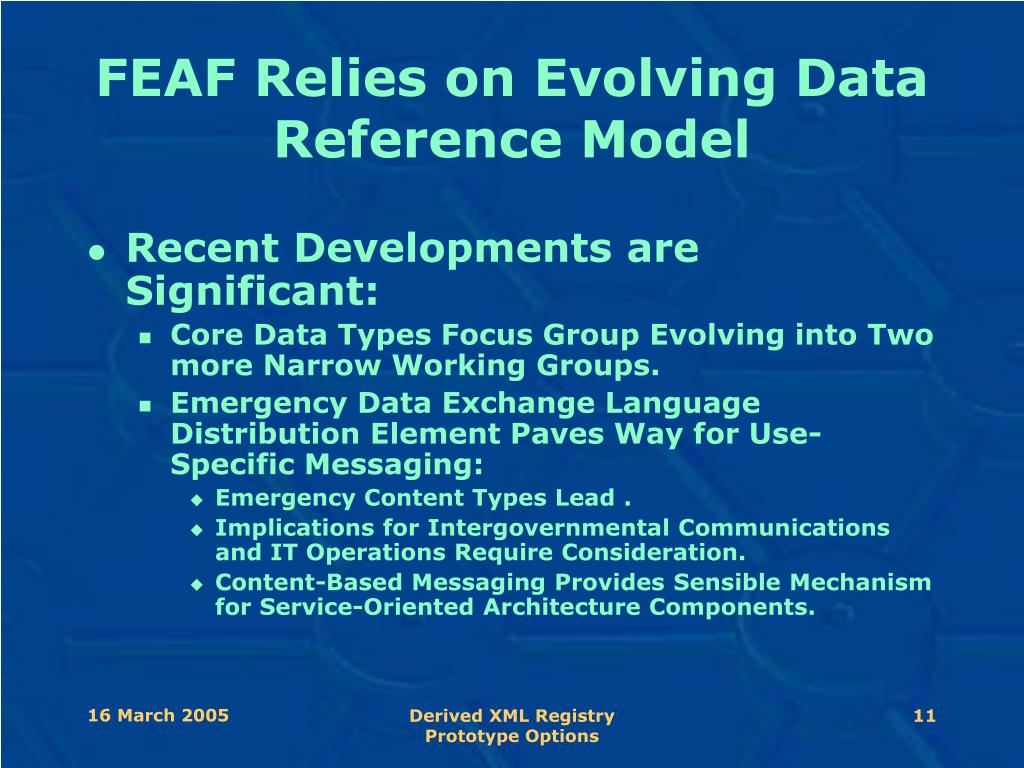 FEAF Relies on Evolving Data Reference Model

- Recent Developments are Significant:
  - Core Data Types Focus Group Evolving into Two more Narrow Working Groups.
  - Emergency Data Exchange Language Distribution Element Paves Way for Use-Specific Messaging:
    - Emergency Content Types Lead .
    - Implications for Intergovernmental Communications and IT Operations Require Consideration.
    - Content-Based Messaging Provides Sensible Mechanism for Service-Oriented Architecture Components.

16 March 2005

Derived XML Registry Prototype Options

11